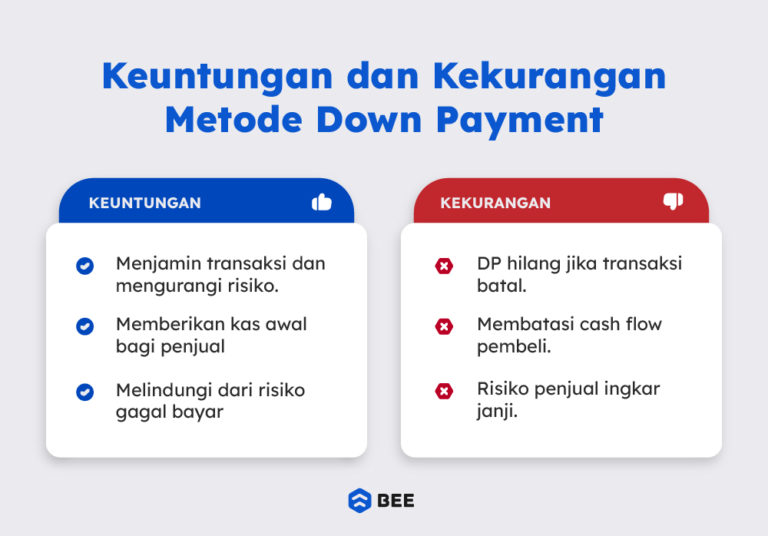 Keuntungan dan Kekurangan Metode Down Payment

KEUNTUNGAN

Menjamin transaksi dan mengurangi risiko.

Memberikan kas awal bagi penjual

Melindungi dari risiko gagal bayar

KEKURANGAN

DP hilang jika transaksi batal.

Membatasi cash flow pembeli.

Risiko penjual ingkar janji.

BEE